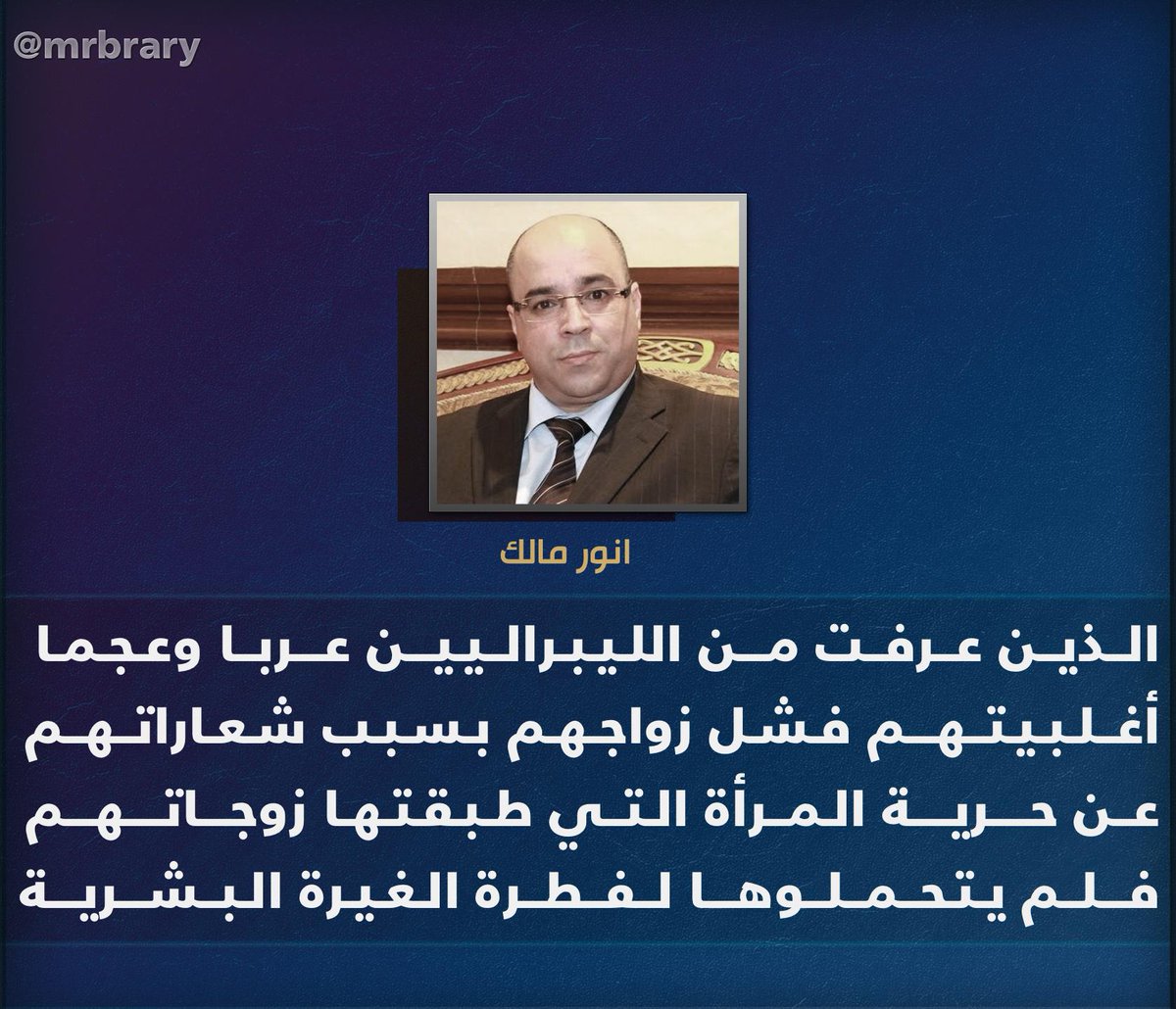 @mrbrary

انور مالك

الذين عرفت من الليبراليين عربا وعجما أغلبيتهم فشل زواجهم بسبب شعاراتهم عن حرية المرأة التي طبقتها زوجاتهم فلم يتحملوها لفطرة الغيرة البشرية